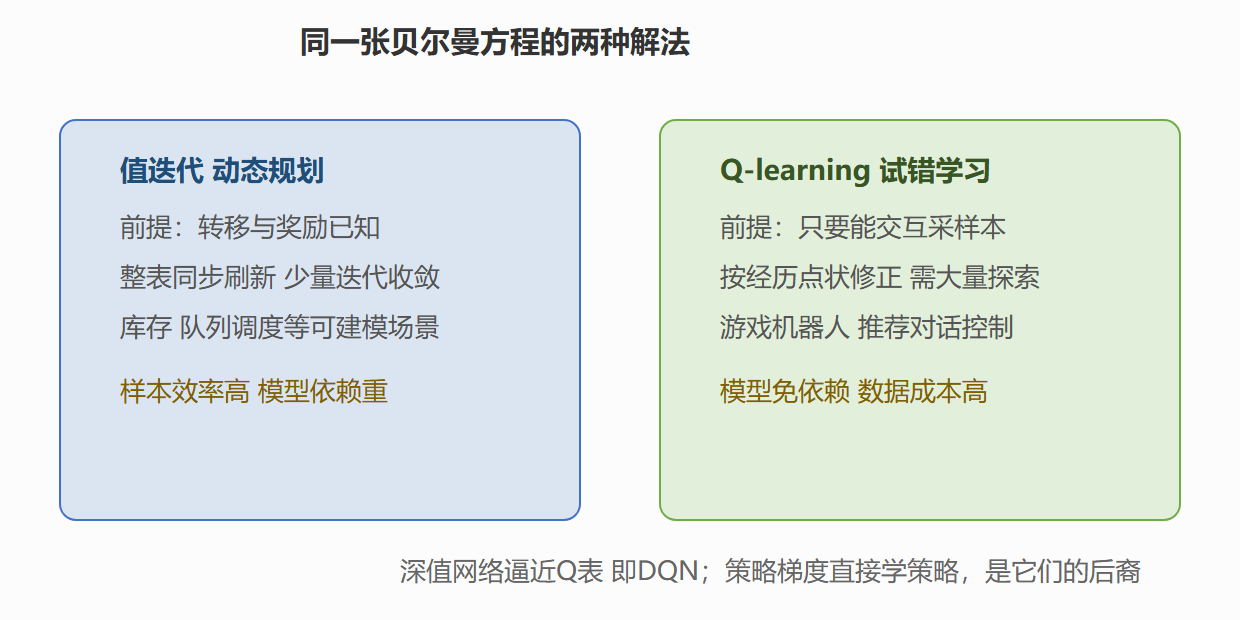 同一张贝尔曼方程的两种解法

值迭代 动态规划

前提：转移与奖励已知

整表同步刷新 少量迭代收敛

库存 队列调度等可建模场景

样本效率高 模型依赖重

Q-learning 试错学习

前提：只要能交互采样本

按经历点状修正 需大量探索

游戏机器人 推荐对话控制

模型免依赖 数据成本高

深值网络逼近Q表 即DQN；策略梯度直接学策略，是它们的后裔